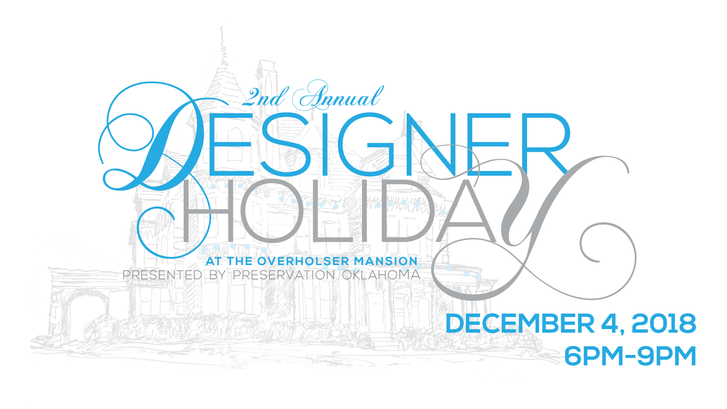 2nd Annual
DESIGNER
HOLIDAY
AT THE OVERHOLSER MANSION
PRESENTED BY PRESERVATION OKLAHOMA

DECEMBER 4, 2018
6PM-9PM